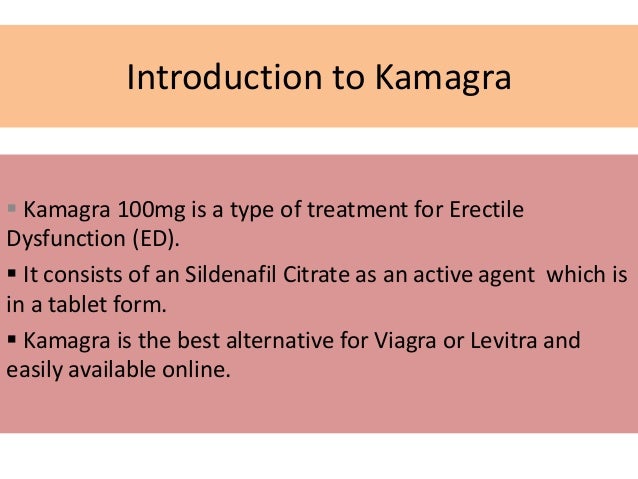 Introduction to Kamagra

▪ Kamagra 100mg is a type of treatment for Erectile Dysfunction (ED).

▪ It consists of an Sildenafil Citrate as an active agent which is in a tablet form.

▪ Kamagra is the best alternative for Viagra or Levitra and easily available online.